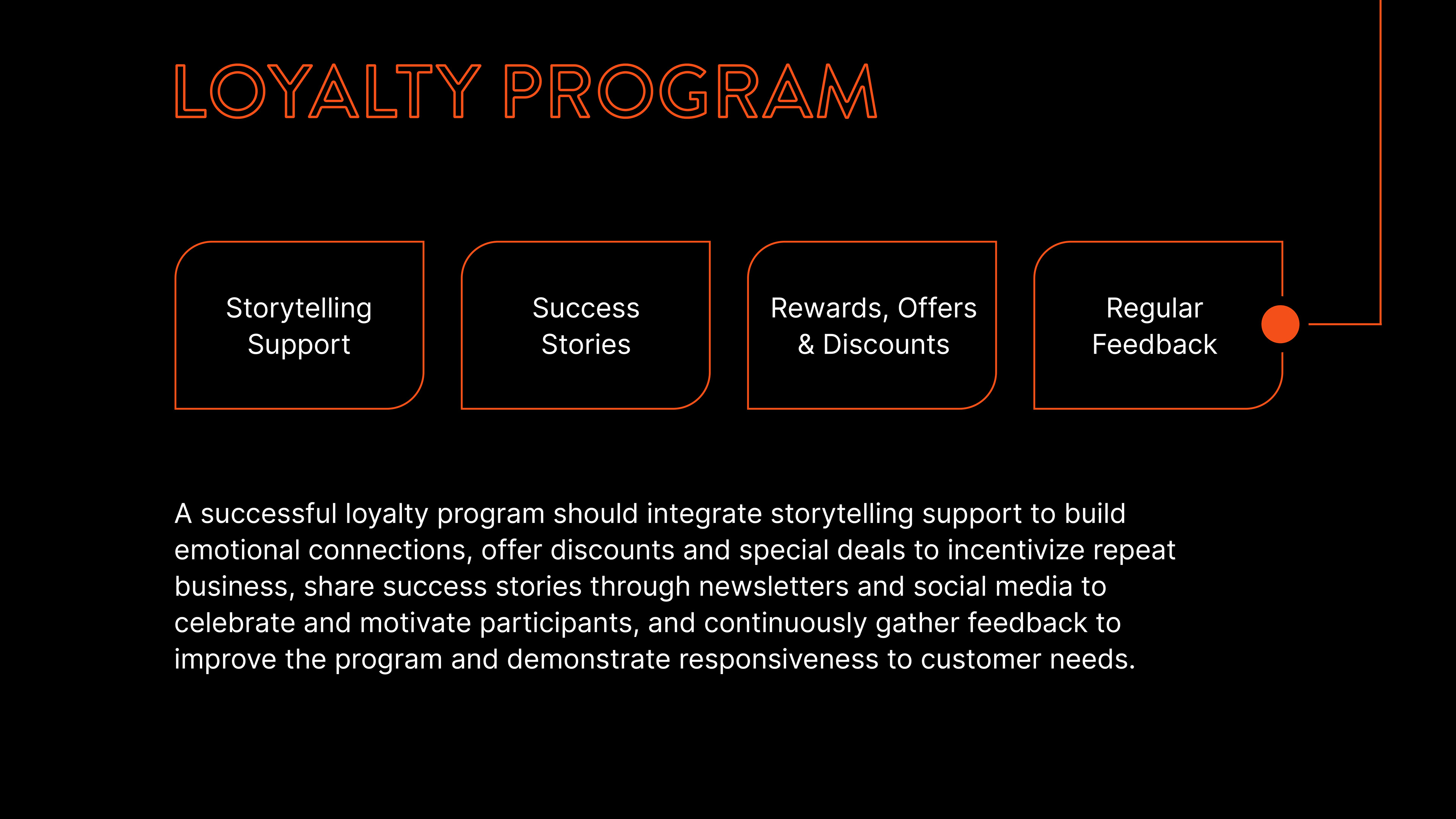 LOYALTY PROGRAM

Storytelling Support

Success Stories

Rewards, Offers & Discounts

Regular Feedback

A successful loyalty program should integrate storytelling support to build emotional connections, offer discounts and special deals to incentivize repeat business, share success stories through newsletters and social media to celebrate and motivate participants, and continuously gather feedback to improve the program and demonstrate responsiveness to customer needs.